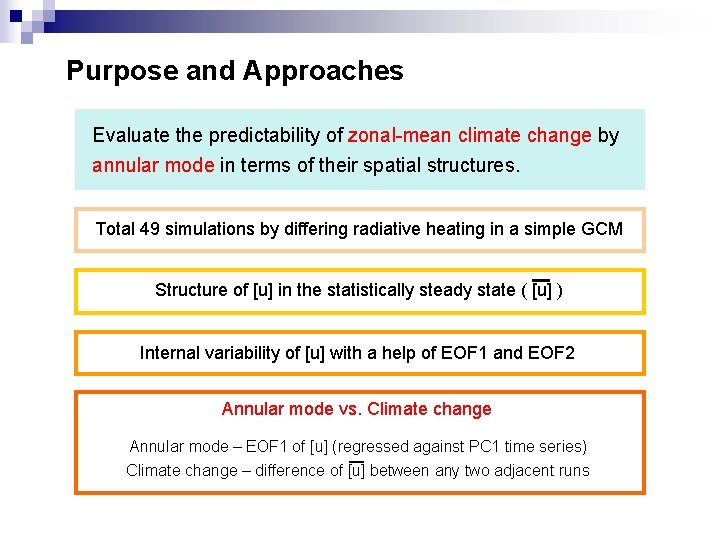 Purpose and Approaches

Evaluate the predictability of zonal-mean climate change by annular mode in terms of their spatial structures.

Total 49 simulations by differing radiative heating in a simple GCM

Structure of [u] in the statistically steady state ( $\overline{[u]}$ )

Internal variability of [u] with a help of EOF1 and EOF2

Annular mode vs. Climate change

Annular mode – EOF1 of [u] (regressed against PC1 time series)
Climate change – difference of $\overline{[u]}$ between any two adjacent runs